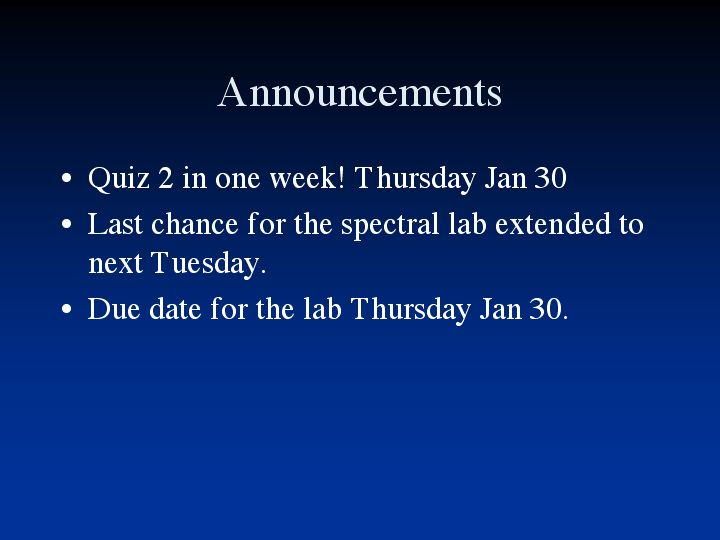 Announcements

• Quiz 2 in one week! Thursday Jan 30
• Last chance for the spectral lab extended to next Tuesday.
• Due date for the lab Thursday Jan 30.